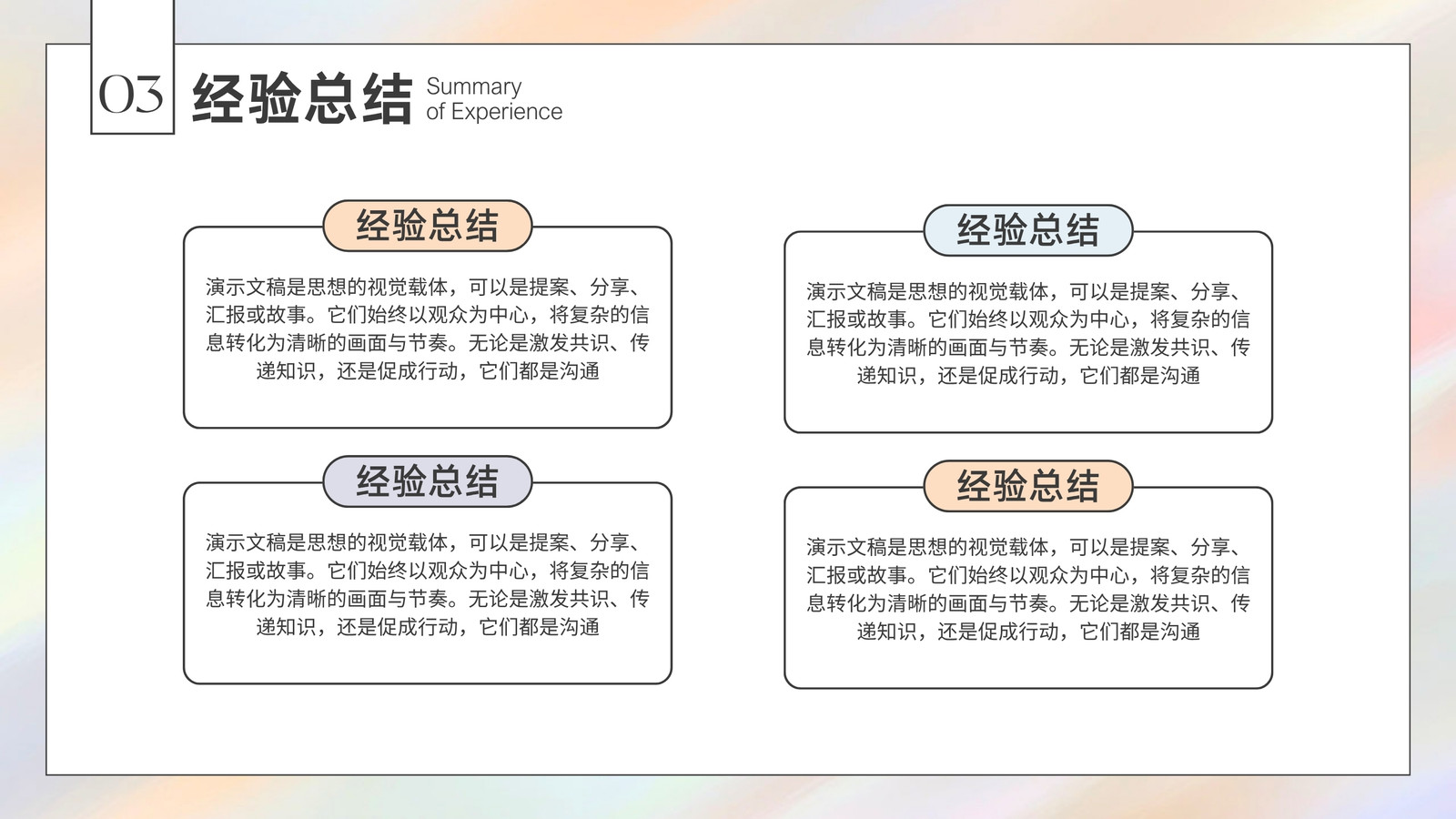 03 经验总结 Summary of Experience

经验总结

演示文稿是思想的视觉载体，可以是提案、分享、汇报或故事。它们始终以观众为中心，将复杂的信息转化为清晰的画面与节奏。无论是激发共识、传递知识，还是促成行动，它们都是沟通

经验总结

演示文稿是思想的视觉载体，可以是提案、分享、汇报或故事。它们始终以观众为中心，将复杂的信息转化为清晰的画面与节奏。无论是激发共识、传递知识，还是促成行动，它们都是沟通

经验总结

演示文稿是思想的视觉载体，可以是提案、分享、汇报或故事。它们始终以观众为中心，将复杂的信息转化为清晰的画面与节奏。无论是激发共识、传递知识，还是促成行动，它们都是沟通

经验总结

演示文稿是思想的视觉载体，可以是提案、分享、汇报或故事。它们始终以观众为中心，将复杂的信息转化为清晰的画面与节奏。无论是激发共识、传递知识，还是促成行动，它们都是沟通